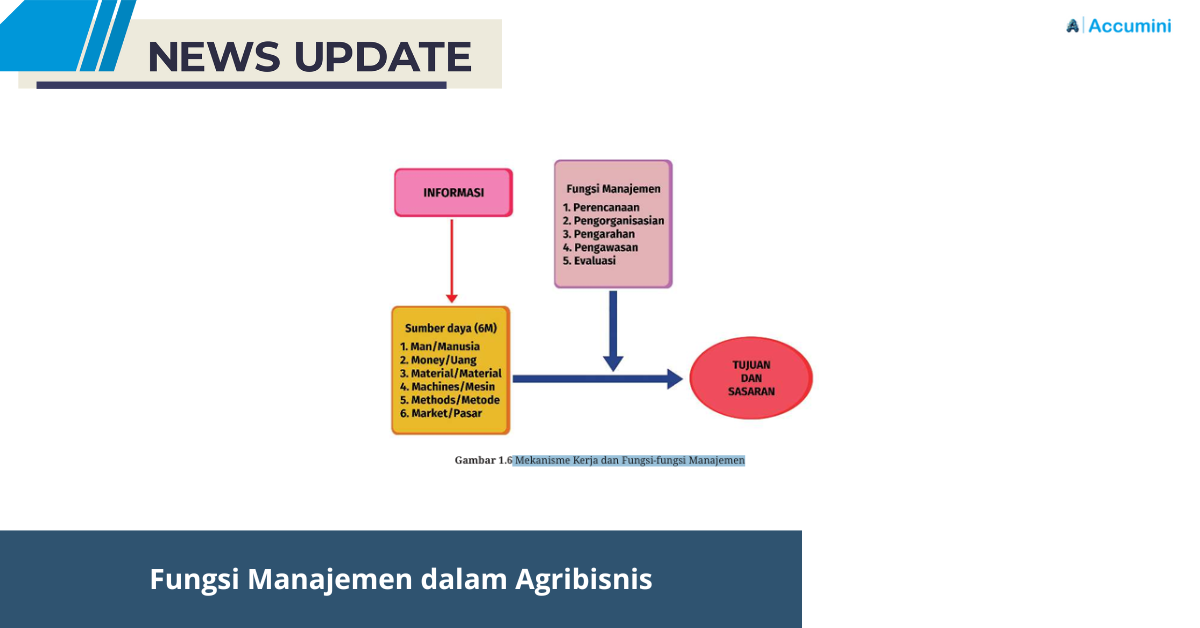 NEWS UPDATE

Accumini

INFORMASI

Fungsi Manajemen
1. Perencanaan
2. Pengorganisasian
3. Pengarahan
4. Pengawasan
5. Evaluasi

Sumber daya (6M)
1. Man/Manusia
2. Money/Uang
3. Material/Material
4. Machines/Mesin
5. Methods/Metode
6. Market/Pasar

TUJUAN DAN SASARAN

Gambar 1.6 Mekanisme Kerja dan Fungsi-fungsi Manajemen

Fungsi Manajemen dalam Agribisnis